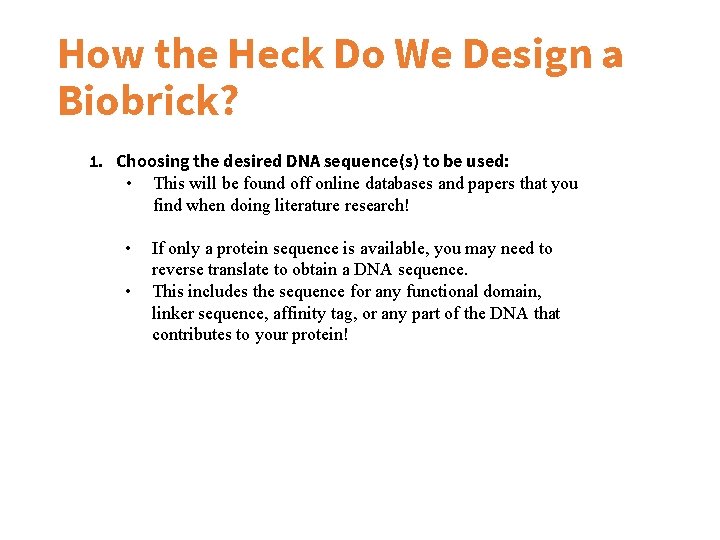 How the Heck Do We Design a Biobrick?

1. Choosing the desired DNA sequence(s) to be used:
• This will be found off online databases and papers that you find when doing literature research!

• If only a protein sequence is available, you may need to reverse translate to obtain a DNA sequence.
• This includes the sequence for any functional domain, linker sequence, affinity tag, or any part of the DNA that contributes to your protein!